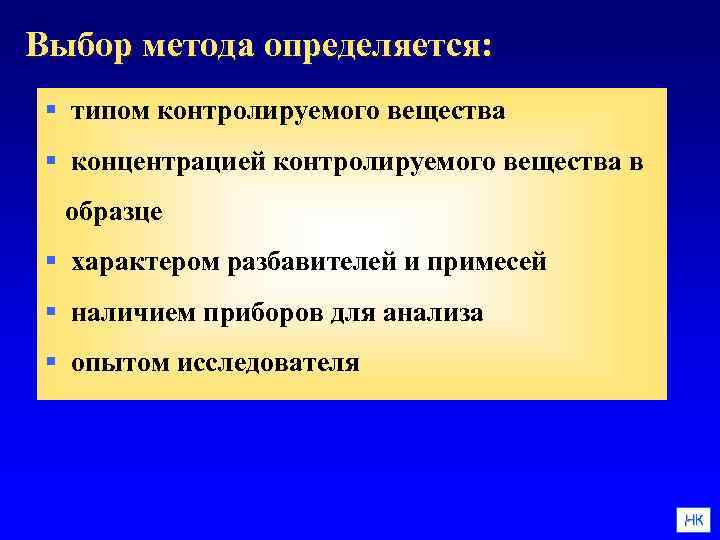 Выбор метода определяется:

▪ типом контролируемого вещества

▪ концентрацией контролируемого вещества в образце

▪ характером разбавителей и примесей

▪ наличием приборов для анализа

▪ опытом исследователя

НК